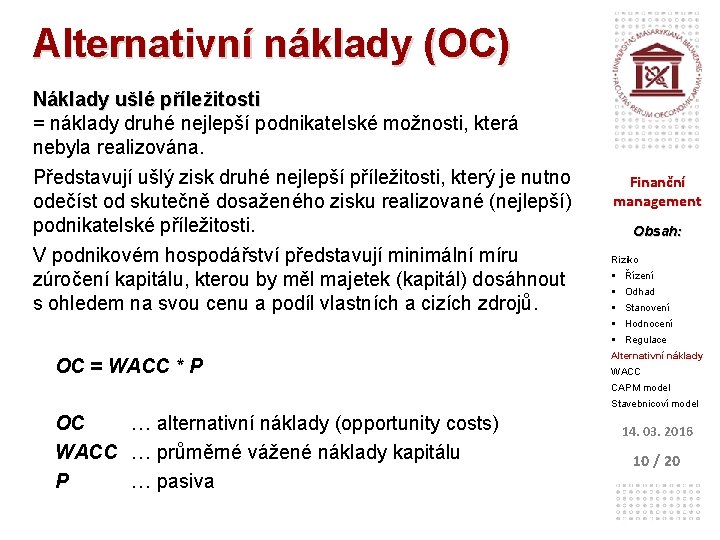 Alternativní náklady (OC)

Náklady ušlé příležitosti
= náklady druhé nejlepší podnikatelské možnosti, která nebyla realizována.

Představují ušlý zisk druhé nejlepší příležitosti, který je nutno odečíst od skutečně dosaženého zisku realizované (nejlepší) podnikatelské příležitosti.

V podnikovém hospodářství představují minimální míru zúročení kapitálu, kterou by měl majetek (kapitál) dosáhnout s ohledem na svou cenu a podíl vlastních a cizích zdrojů.

OC = WACC * P

OC … alternativní náklady (opportunity costs)
WACC … průměrné vážené náklady kapitálu
P … pasiva

UNIVERSITAS MASARYKIANA BRUNENSIS FACULTAS RERUM OECONOMICARUM

Finanční management

Obsah:

Riziko
▪ Řízení
▪ Odhad
▪ Stanovení
▪ Hodnocení
▪ Regulace
Alternativní náklady
WACC
CAPM model
Stavebnicoví model

14. 03. 2016

10 / 20